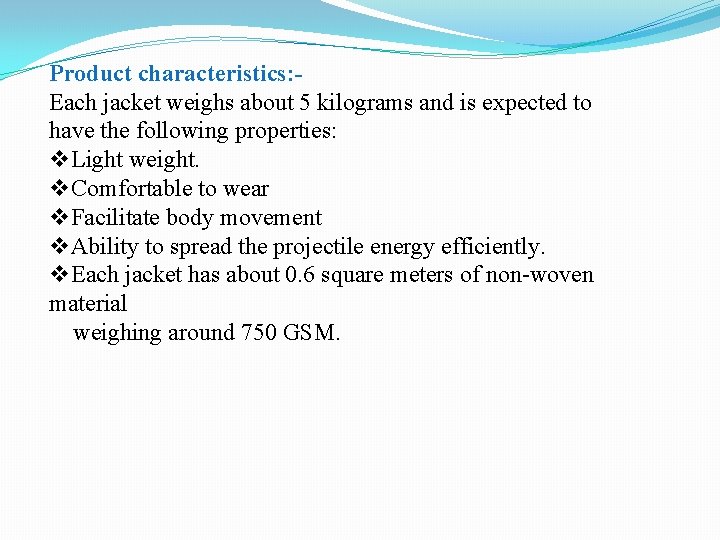 Product characteristics:-
Each jacket weighs about 5 kilograms and is expected to have the following properties:
❖Light weight.
❖Comfortable to wear
❖Facilitate body movement
❖Ability to spread the projectile energy efficiently.
❖Each jacket has about 0.6 square meters of non-woven material
weighing around 750 GSM.